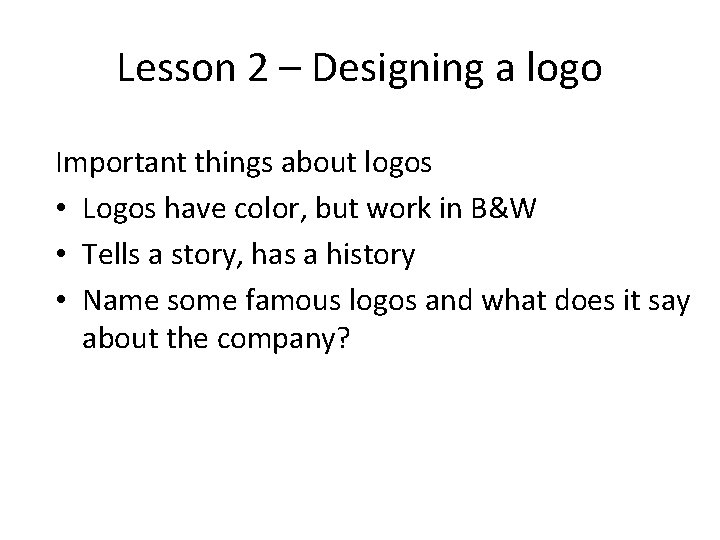 Lesson 2 – Designing a logo

Important things about logos

• Logos have color, but work in B&W
• Tells a story, has a history
• Name some famous logos and what does it say about the company?